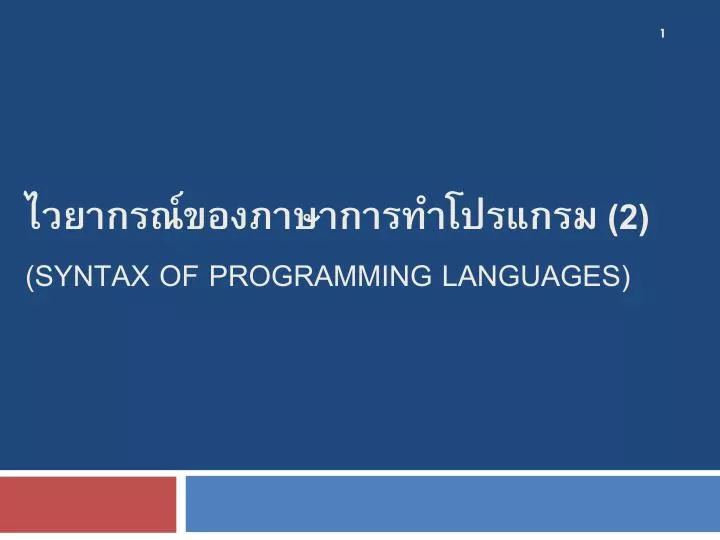 1

ไวยากรณ์ของภาษาการทำโปรแกรม (2)

(SYNTAX OF PROGRAMMING LANGUAGES)